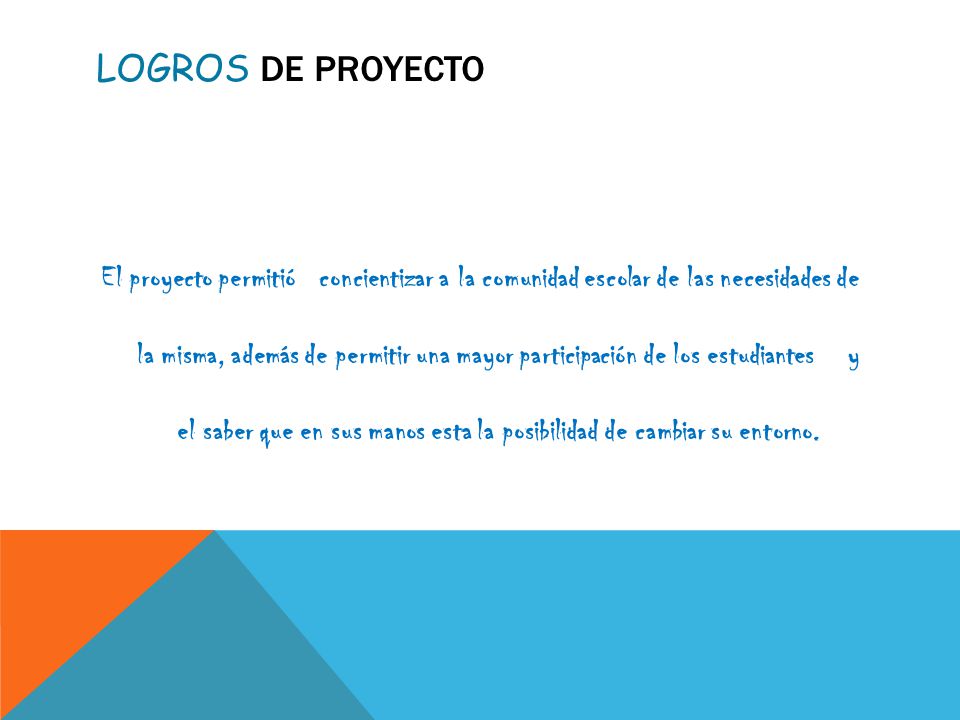 LOGROS DE PROYECTO

El proyecto permitió concientizar a la comunidad escolar de las necesidades de la misma, además de permitir una mayor participación de los estudiantes y el saber que en sus manos esta la posibilidad de cambiar su entorno.